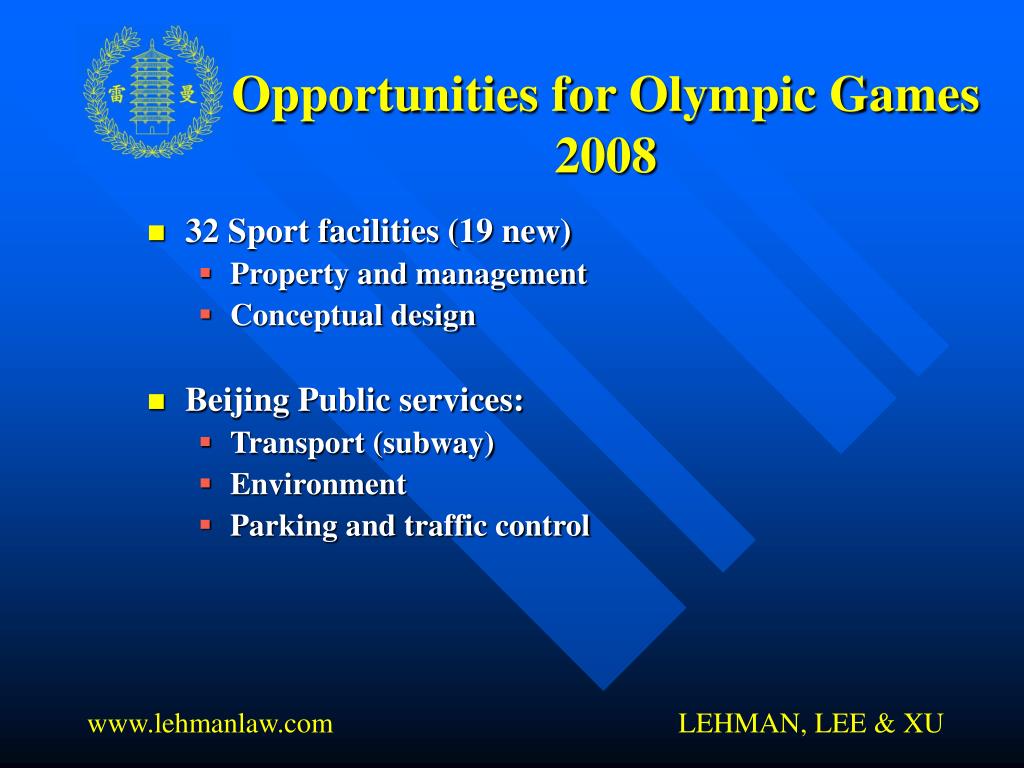 雷 曼

Opportunities for Olympic Games 2008

32 Sport facilities (19 new)
Property and management
Conceptual design

Beijing Public services:
Transport (subway)
Environment
Parking and traffic control

www.lehmanlaw.com

LEHMAN, LEE & XU